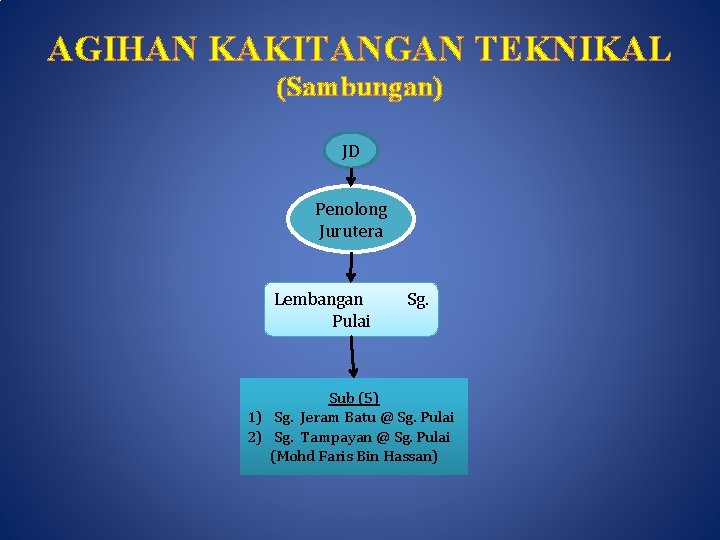 AGIHAN KAKITANGAN TEKNIKAL
(Sambungan)

JD

Penolong Jurutera

Lembangan Sg. Pulai

Sub (5)
1) Sg. Jeram Batu @ Sg. Pulai
2) Sg. Tampayan @ Sg. Pulai
(Mohd Faris Bin Hassan)